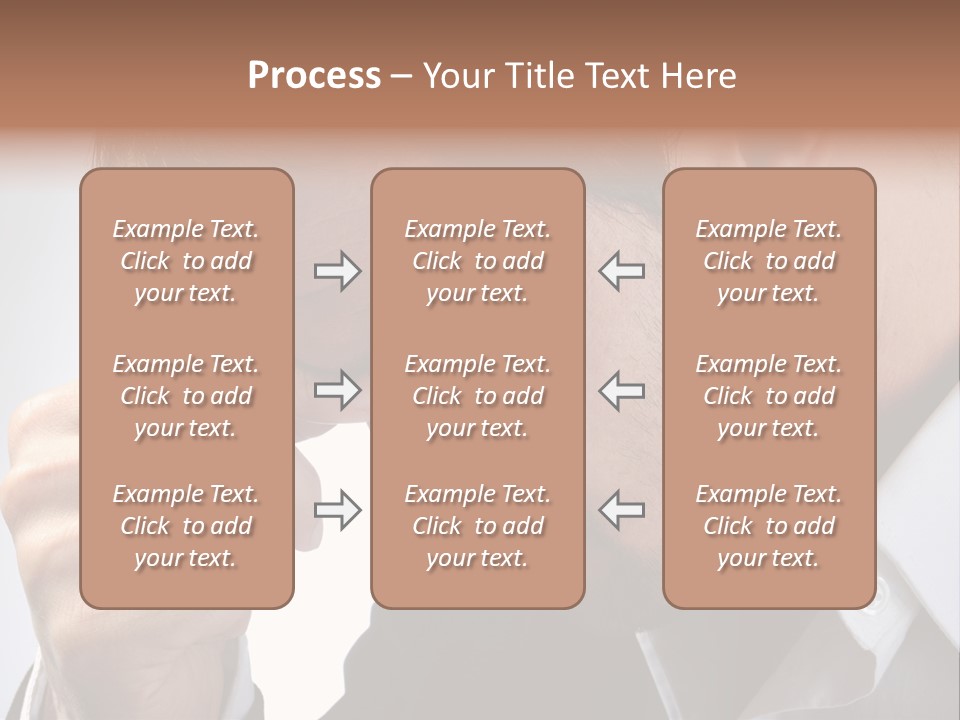 Process – Your Title Text Here

Example Text. Click to add your text.

Example Text. Click to add your text.

Example Text. Click to add your text.

Example Text. Click to add your text.

Example Text. Click to add your text.

Example Text. Click to add your text.

Example Text. Click to add your text.

Example Text. Click to add your text.

Example Text. Click to add your text.